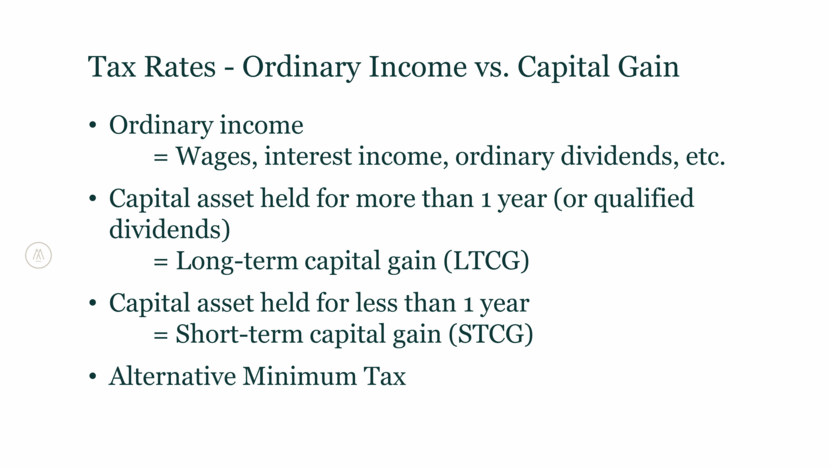 Tax Rates - Ordinary Income vs. Capital Gain

• Ordinary income
= Wages, interest income, ordinary dividends, etc.

• Capital asset held for more than 1 year (or qualified dividends)
= Long-term capital gain (LTCG)

• Capital asset held for less than 1 year
= Short-term capital gain (STCG)

• Alternative Minimum Tax